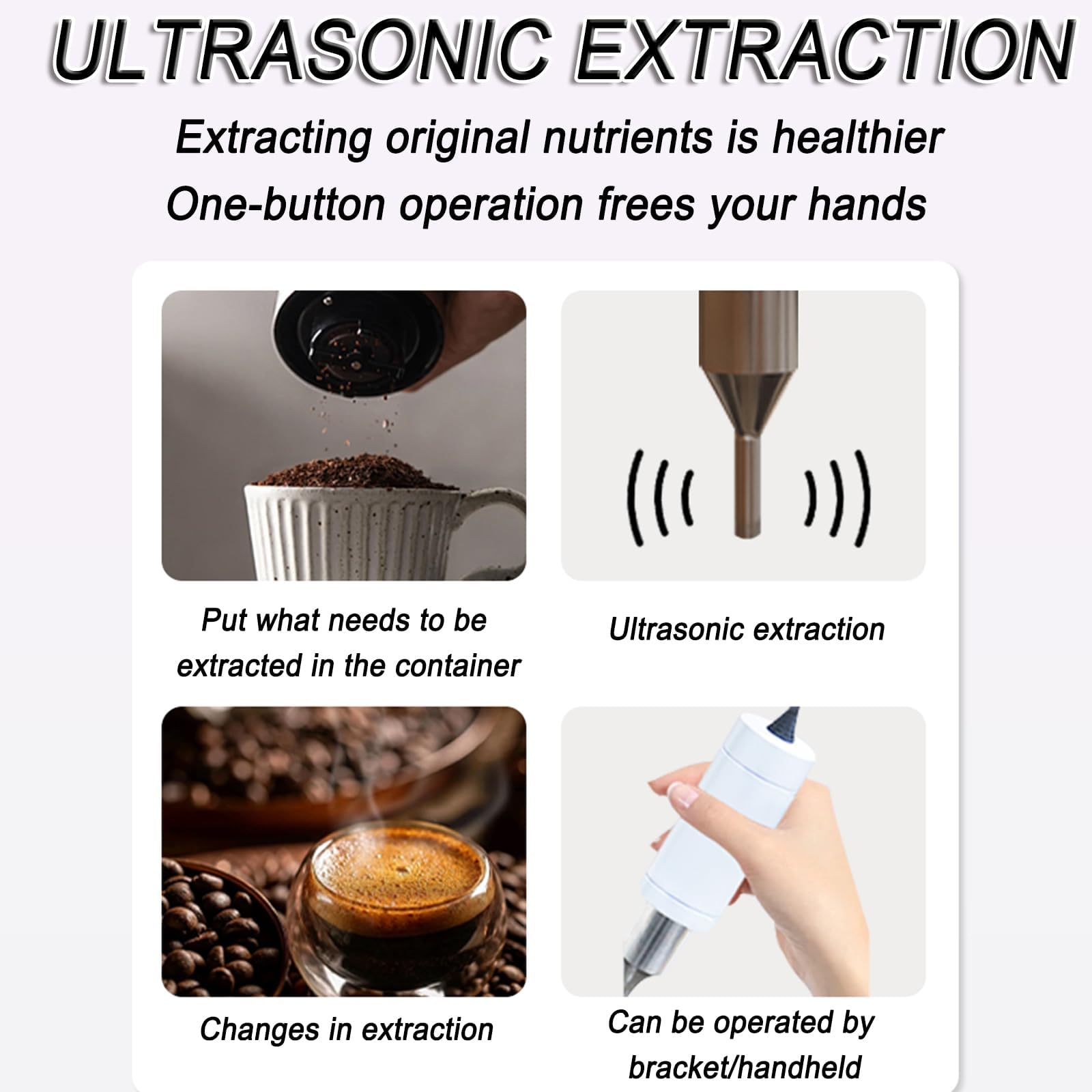 ULTRASONIC EXTRACTION

Extracting original nutrients is healthier
One-button operation frees your hands

Put what needs to be extracted in the container

Ultrasonic extraction

Changes in extraction

Can be operated by bracket/handheld